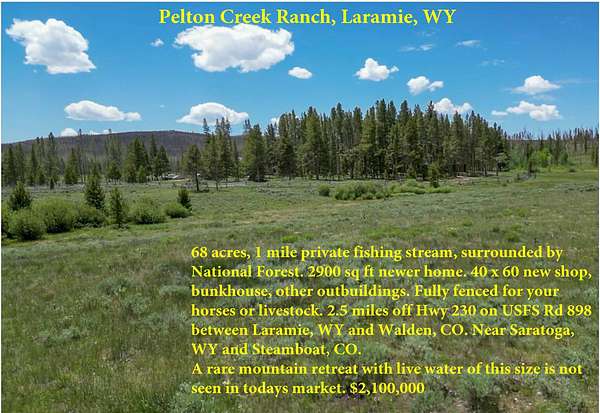 Pelton Creek Ranch, Laramie, WY

68 acres, 1 mile private fishing stream, surrounded by National Forest. 2900 sq ft newer home. 40 x 60 new shop, bunkhouse, other outbuildings. Fully fenced for your horses or livestock. 2.5 miles off Hwy 230 on USFS Rd 898 between Laramie, WY and Walden, CO. Near Saratoga, WY and Steamboat, CO.
A rare mountain retreat with live water of this size is not seen in todays market. $2,100,000